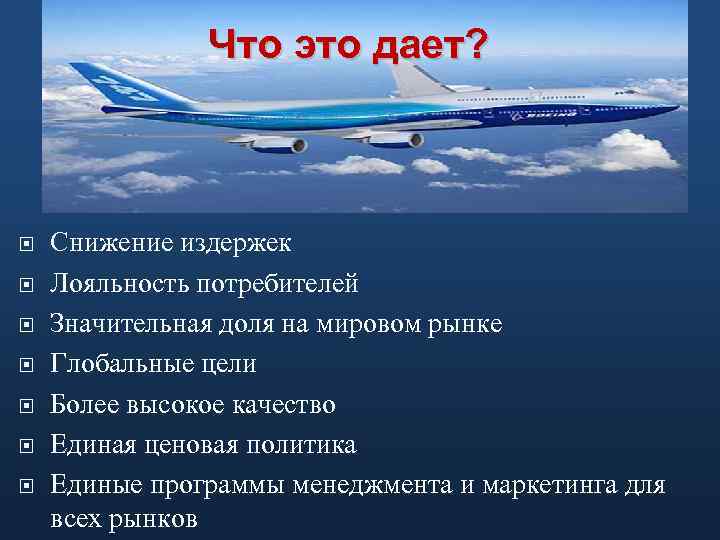 Что это дает?

747

BOEING

Снижение издержек

Лояльность потребителей

Значительная доля на мировом рынке

Глобальные цели

Более высокое качество

Единая ценовая политика

Единые программы менеджмента и маркетинга для всех рынков